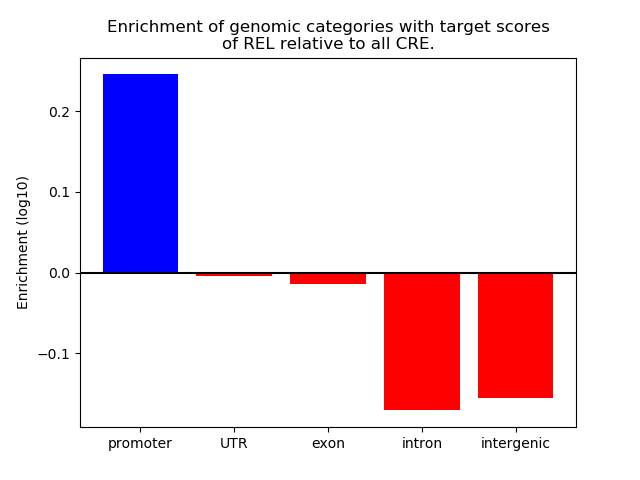 Enrichment of genomic categories with target scores of REL relative to all CRE.

Enrichment (log10)

0.2
0.1
0.0
−0.1

promoter
UTR
exon
intron
intergenic